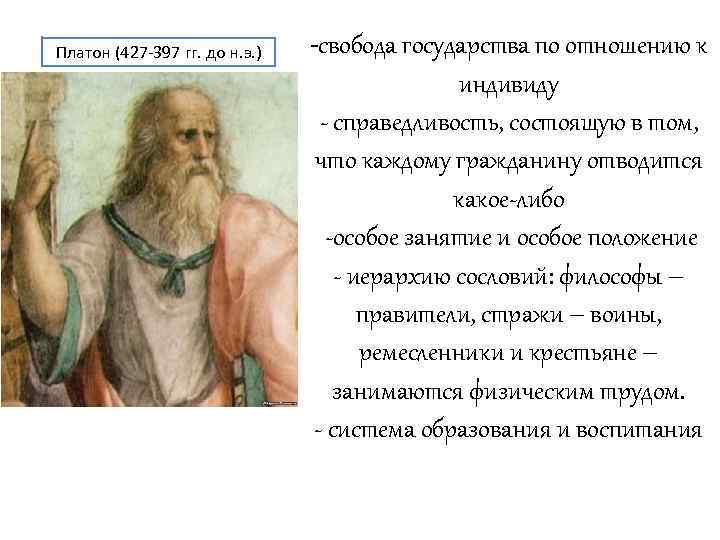 Платон (427-397 гг. до н.э.)

-свобода государства по отношению к индивиду
- справедливость, состоящую в том, что каждому гражданину отводится какое-либо
-особое занятие и особое положение
- иерархию сословий: философы – правители, стражи – воины, ремесленники и крестьяне – занимаются физическим трудом.
- система образования и воспитания